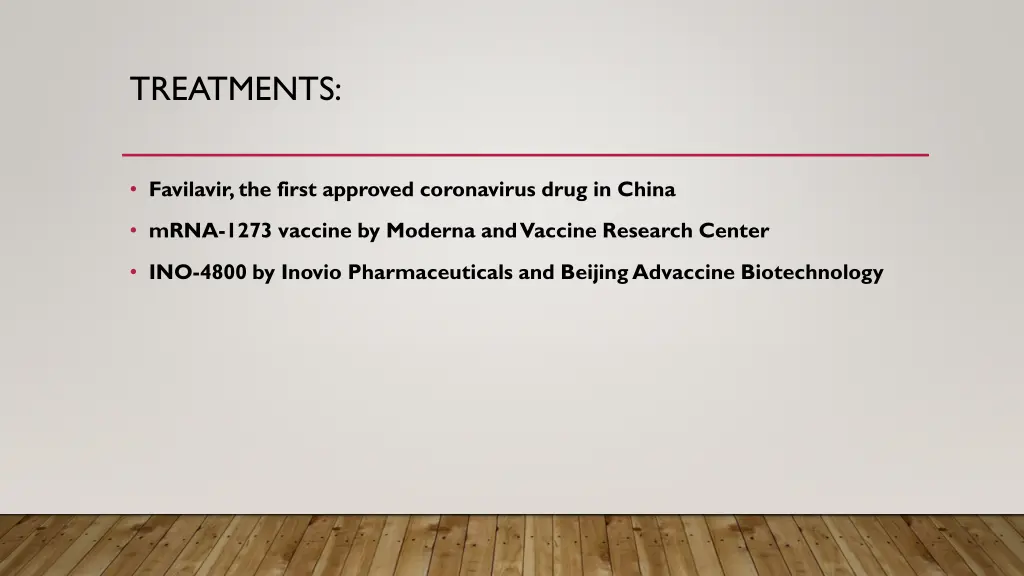 TREATMENTS:

• Favilavir, the first approved coronavirus drug in China

• mRNA-1273 vaccine by Moderna and Vaccine Research Center

• INO-4800 by Inovio Pharmaceuticals and Beijing Advaccine Biotechnology